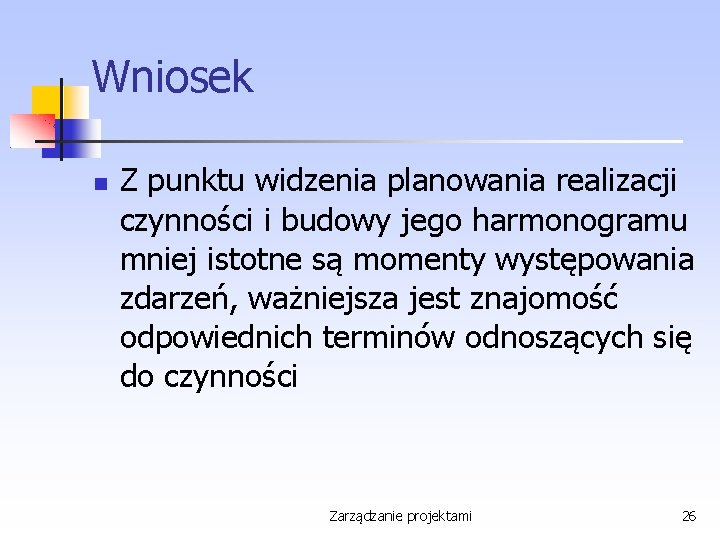 Wniosek

Z punktu widzenia planowania realizacji czynności i budowy jego harmonogramu mniej istotne są momenty występowania zdarzeń, ważniejsza jest znajomość odpowiednich terminów odnoszących się do czynności

Zarządzanie projektami

26